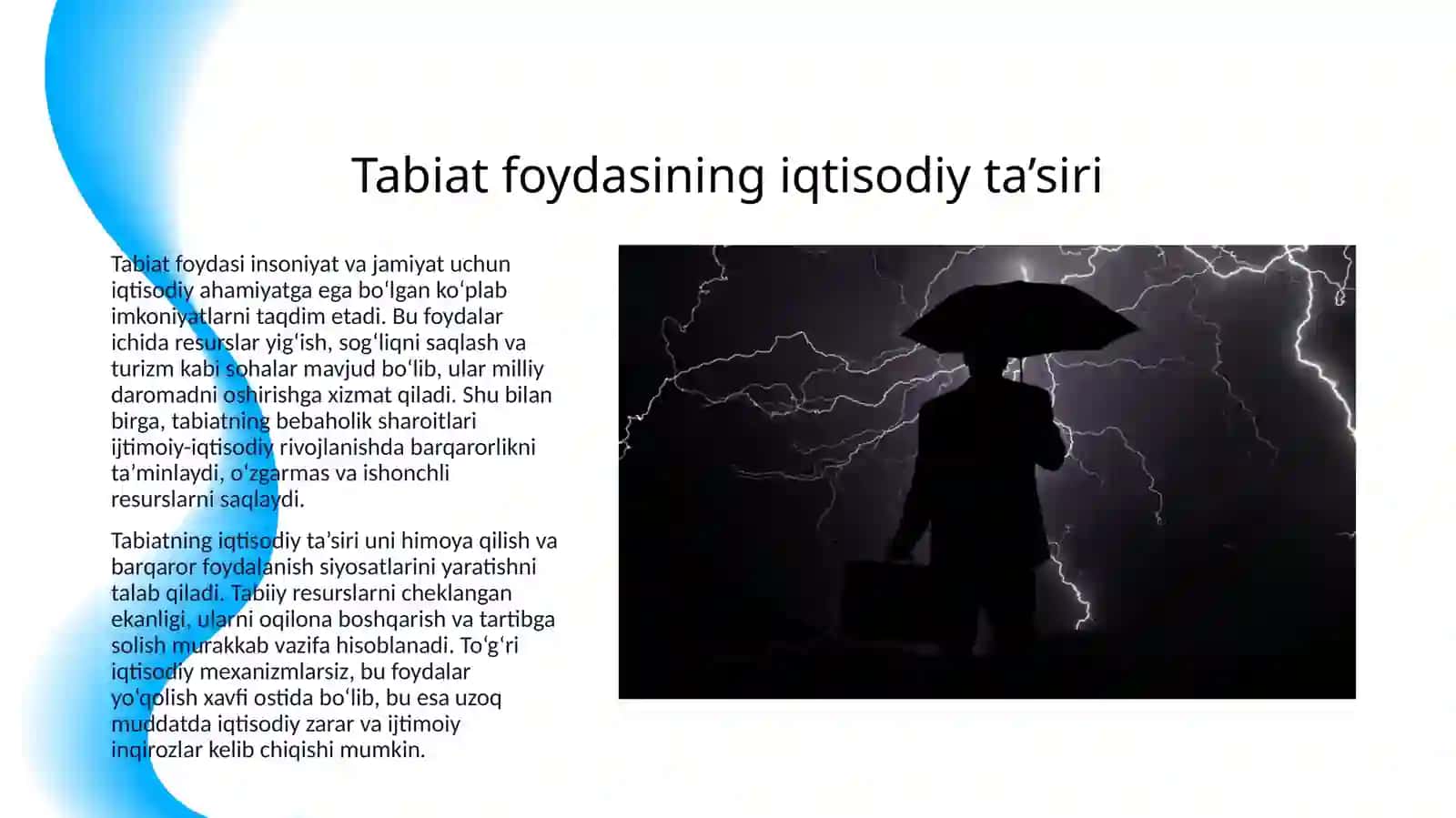 Tabiat foydasining iqtisodiy ta’siri

Tabiat foydasi insoniyat va jamiyat uchun iqtisodiy ahamiyatga ega boʻlgan koʻplab imkoniyatlarni taqdim etadi. Bu foydalar ichida resurslar yigʻish, sogʻliqni saqlash va turizm kabi sohalar mavjud boʻlib, ular milliy daromadni oshirishga xizmat qiladi. Shu bilan birga, tabiatning bebaholik sharoitlari ijtimoiy-iqtisodiy rivojlanishda barqarorlikni ta’minlaydi, oʻzgarmas va ishonchli resurslarni saqlaydi.

Tabiatning iqtisodiy ta’siri uni himoya qilish va barqaror foydalanish siyosatlarini yaratishni talab qiladi. Tabiiy resurslarni cheklangan ekanligi, ularni oqilona boshqarish va tartibga solish murakkab vazifa hisoblanadi. Toʻgʻri iqtisodiy mexanizmlarsiz, bu foydalar yoʻqolish xavfi ostida boʻlib, bu esa uzoq muddatda iqtisodiy zarar va ijtimoiy inqirozlar kelib chiqishi mumkin.